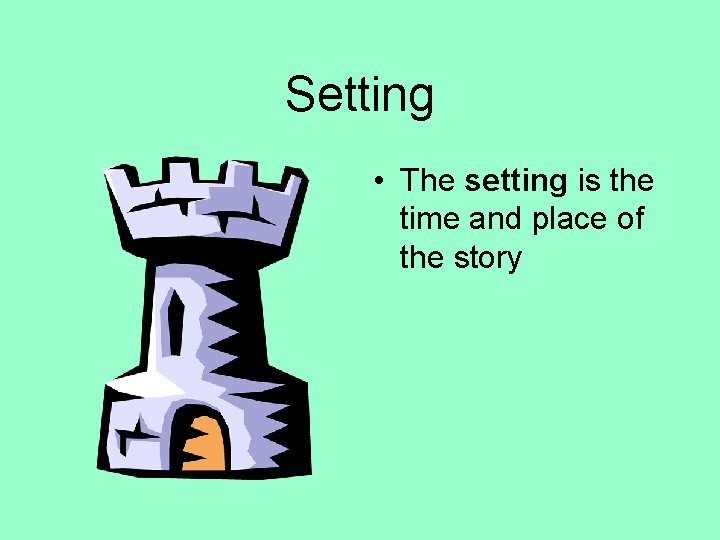 Setting

• The setting is the time and place of the story